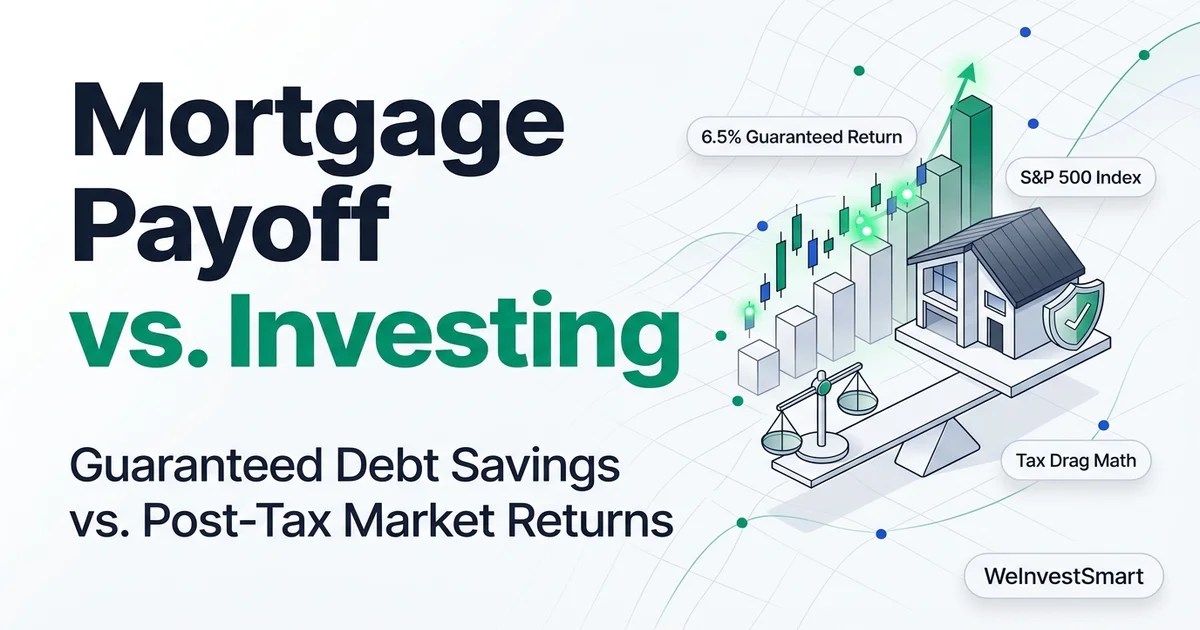 Mortgage Payoff vs. Investing

Guaranteed Debt Savings vs. Post-Tax Market Returns

6.5% Guaranteed Return

S&P 500 Index

Tax Drag Math

WeInvestSmart